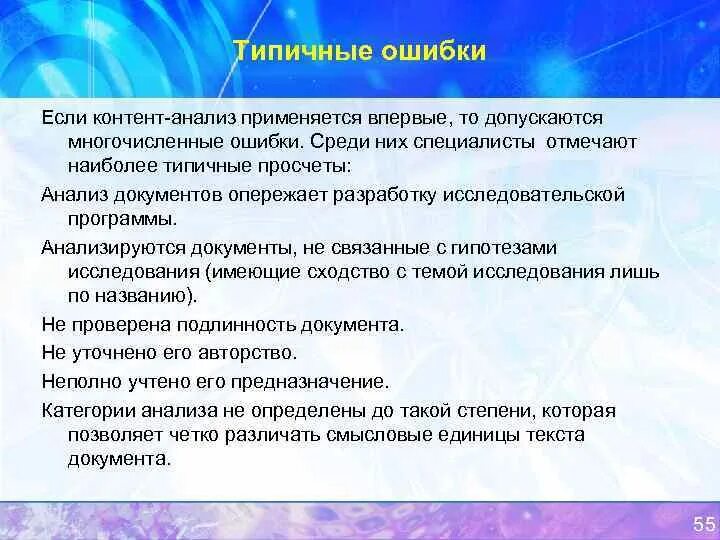 Типичные ошибки

Если контент-анализ применяется впервые, то допускаются многочисленные ошибки. Среди них специалисты отмечают наиболее типичные просчеты:

Анализ документов опережает разработку исследовательской программы.

Анализируются документы, не связанные с гипотезами исследования (имеющие сходство с темой исследования лишь по названию).

Не проверена подлинность документа.

Не уточнено его авторство.

Неполно учтено его предназначение.

Категории анализа не определены до такой степени, которая позволяет четко различать смысловые единицы текста документа.

55